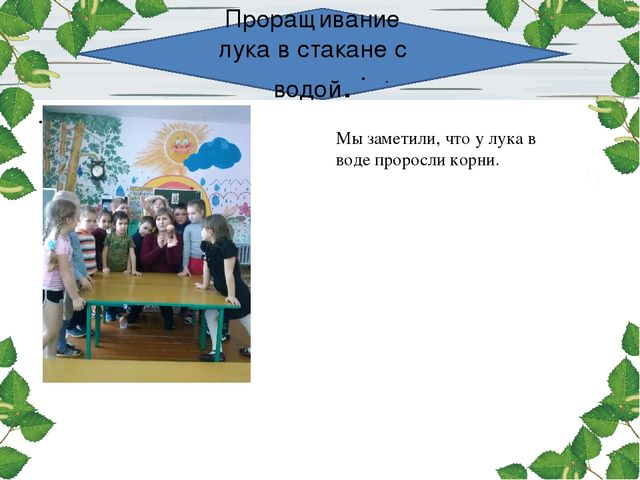 Проращивание лука в стакане с водой.

Мы заметили, что у лука в воде проросли корни.